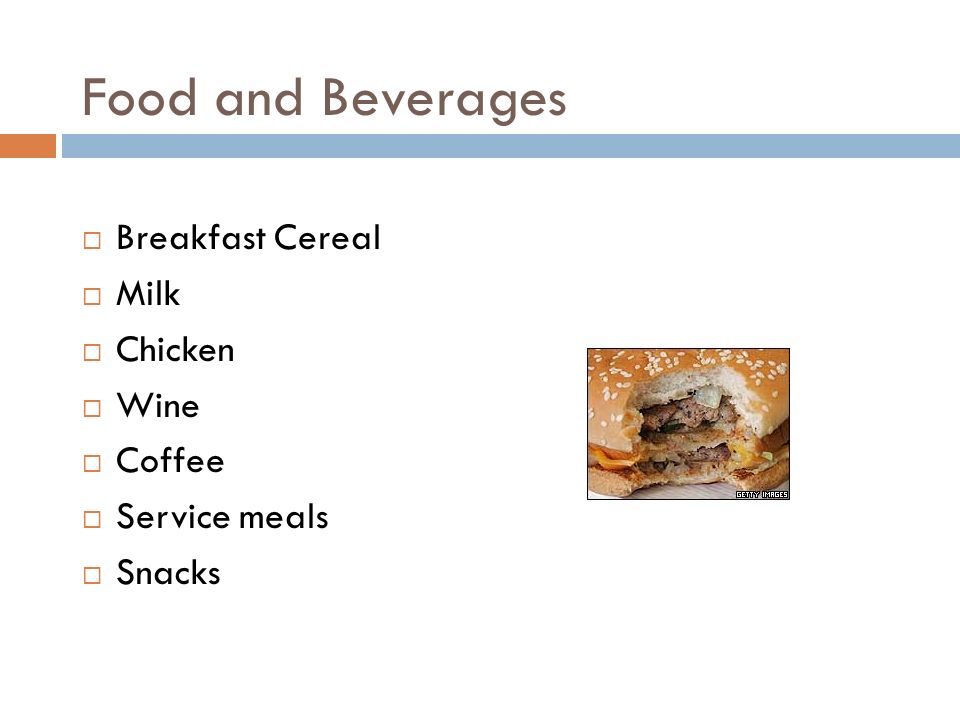 Food and Beverages

□ Breakfast Cereal
□ Milk
□ Chicken
□ Wine
□ Coffee
□ Service meals
□ Snacks

GETTY IMAGES